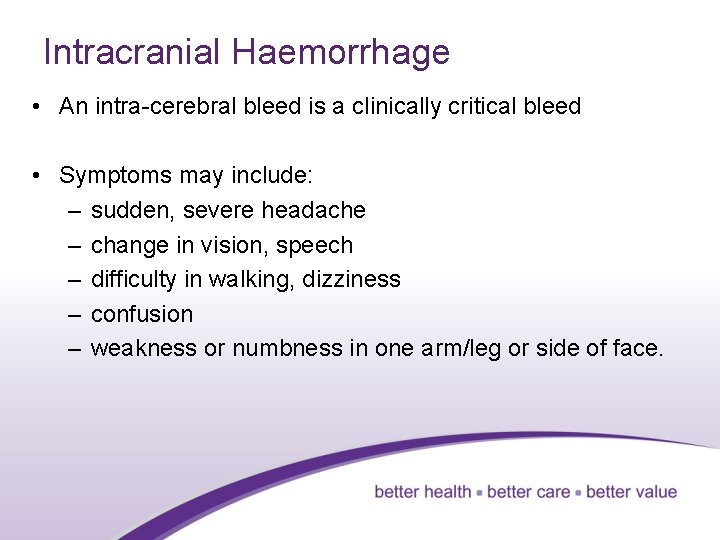 Intracranial Haemorrhage

• An intra-cerebral bleed is a clinically critical bleed

• Symptoms may include:
– sudden, severe headache
– change in vision, speech
– difficulty in walking, dizziness
– confusion
– weakness or numbness in one arm/leg or side of face.

better health ▪ better care ▪ better value